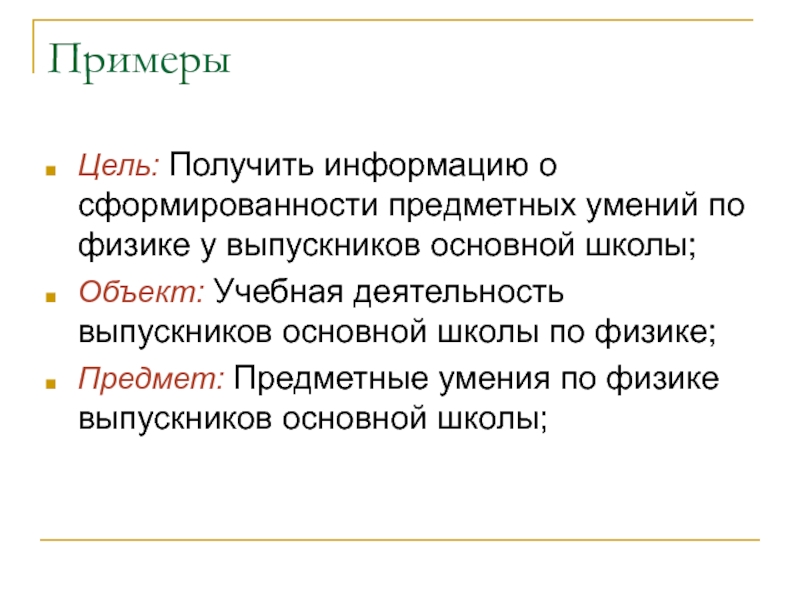 Примеры

Цель: Получить информацию о сформированности предметных умений по физике у выпускников основной школы;

Объект: Учебная деятельность выпускников основной школы по физике;

Предмет: Предметные умения по физике выпускников основной школы;